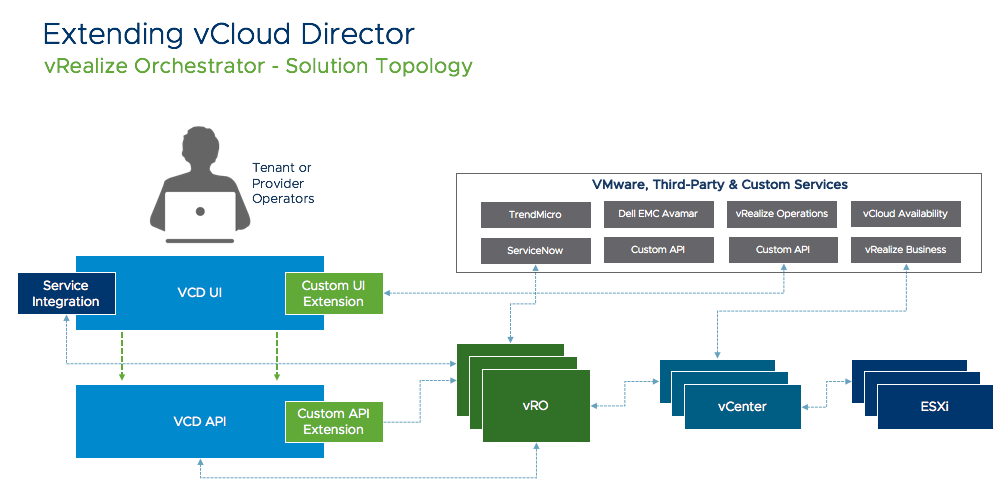 Extending vCloud Director
vRealize Orchestrator - Solution Topology

Tenant or Provider Operators

VMware, Third-Party & Custom Services
TrendMicro
Dell EMC Avamar
vRealize Operations
vCloud Availability
ServiceNow
Custom API
Custom API
vRealize Business

Service Integration
VCD UI
Custom UI Extension

VCD API
Custom API Extension

vRO
vCenter
ESXi